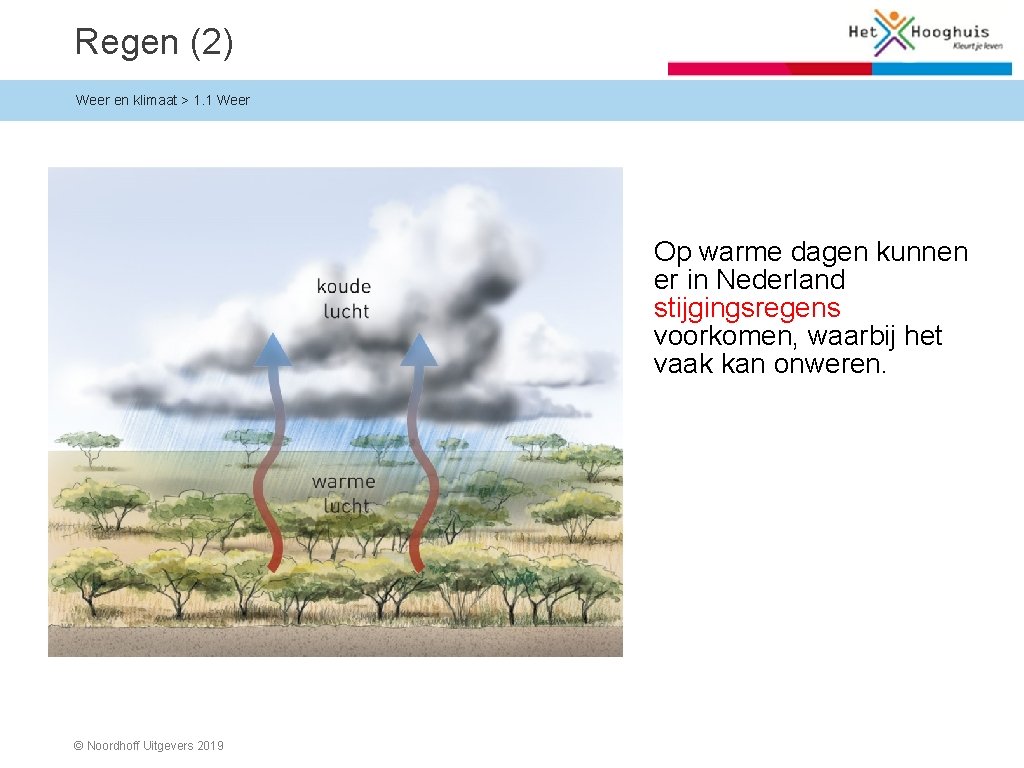 Regen (2)

Het Hooghuis
Kleurt je leven

Weer en klimaat > 1.1 Weer

koude lucht

warme lucht

Op warme dagen kunnen er in Nederland stijgingsregens voorkomen, waarbij het vaak kan onweren.

© Noordhoff Uitgevers 2019